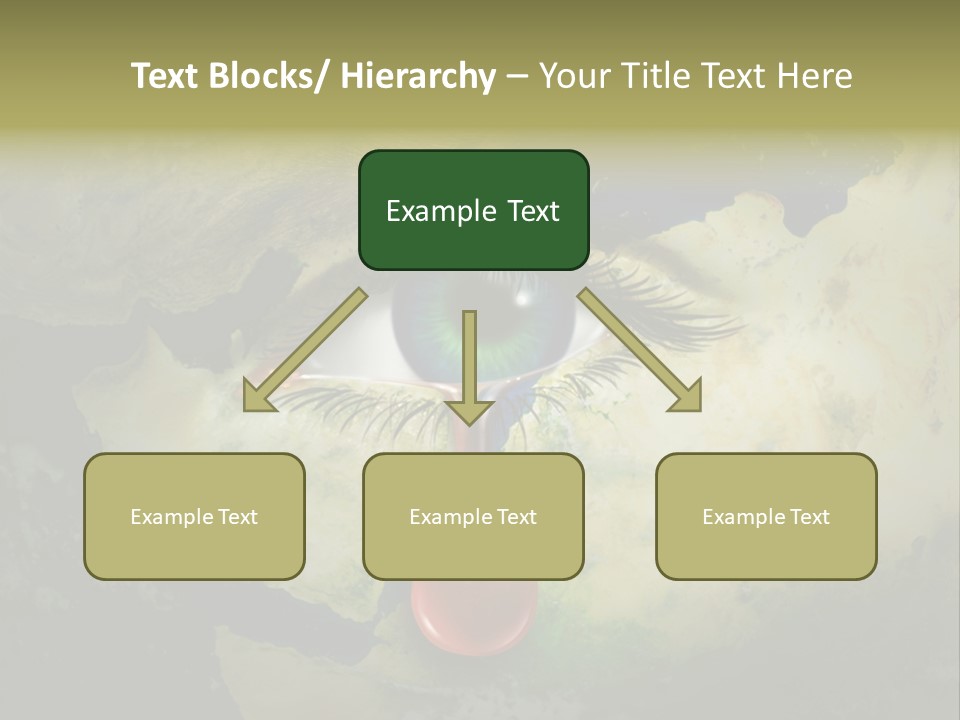 Text Blocks/ Hierarchy – Your Title Text Here

Example Text

Example Text

Example Text

Example Text